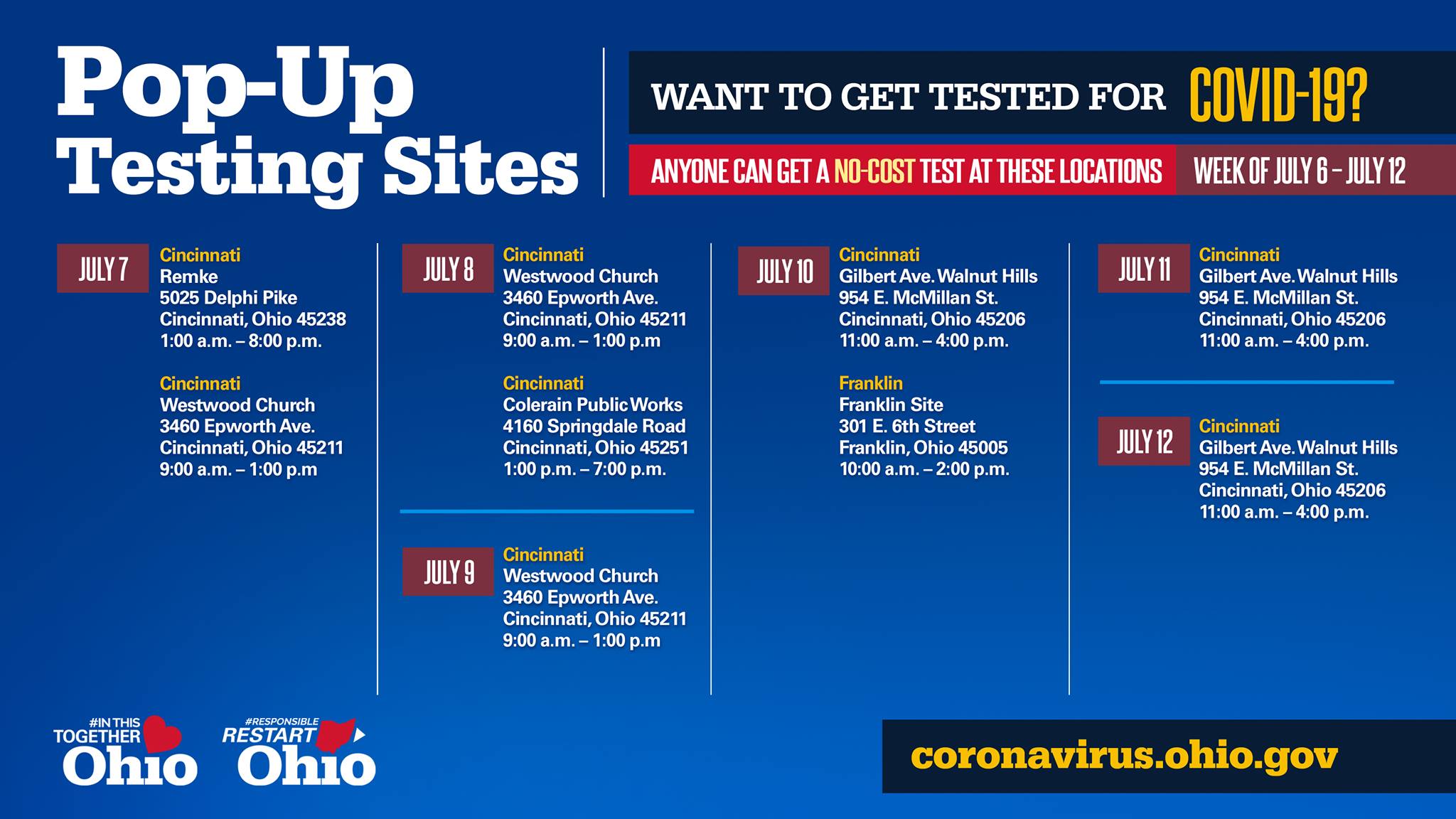 Pop-Up Testing Sites

WANT TO GET TESTED FOR COVID-19?

ANYONE CAN GET A NO-COST TEST AT THESE LOCATIONS

WEEK OF JULY 6 – JULY 12

JULY 7

Cincinnati
Remke
5025 Delphi Pike
Cincinnati, Ohio 45238
1:00 a.m. – 8:00 p.m.

Cincinnati
Westwood Church
3460 Epworth Ave.
Cincinnati, Ohio 45211
9:00 a.m. – 1:00 p.m

JULY 8

Cincinnati
Westwood Church
3460 Epworth Ave.
Cincinnati, Ohio 45211
9:00 a.m. – 1:00 p.m

Cincinnati
Colerain Public Works
4160 Springdale Road
Cincinnati, Ohio 45251
1:00 p.m. – 7:00 p.m.

JULY 9

Cincinnati
Westwood Church
3460 Epworth Ave.
Cincinnati, Ohio 45211
9:00 a.m. – 1:00 p.m

JULY 10

Cincinnati
Gilbert Ave. Walnut Hills
954 E. McMillan St.
Cincinnati, Ohio 45206
11:00 a.m. – 4:00 p.m.

Franklin
Franklin Site
301 E. 6th Street
Franklin, Ohio 45005
10:00 a.m. – 2:00 p.m.

JULY 11

Cincinnati
Gilbert Ave. Walnut Hills
954 E. McMillan St.
Cincinnati, Ohio 45206
11:00 a.m. – 4:00 p.m.

JULY 12

Cincinnati
Gilbert Ave. Walnut Hills
954 E. McMillan St.
Cincinnati, Ohio 45206
11:00 a.m. – 4:00 p.m.

#IN THIS TOGETHER Ohio

#RESPONSIBLE RESTART Ohio

coronavirus.ohio.gov